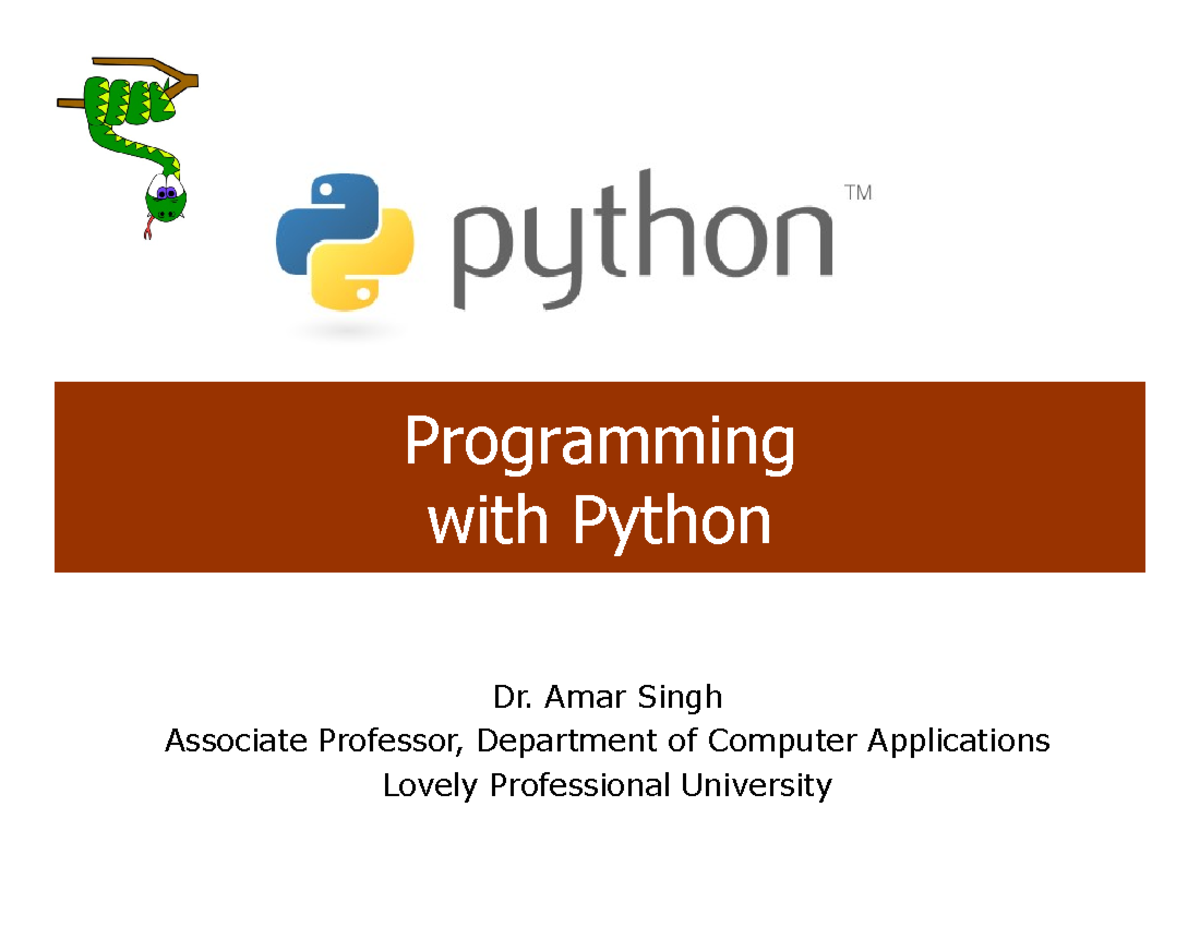 python™

Programming
with Python

Dr. Amar Singh
Associate Professor, Department of Computer Applications
Lovely Professional University